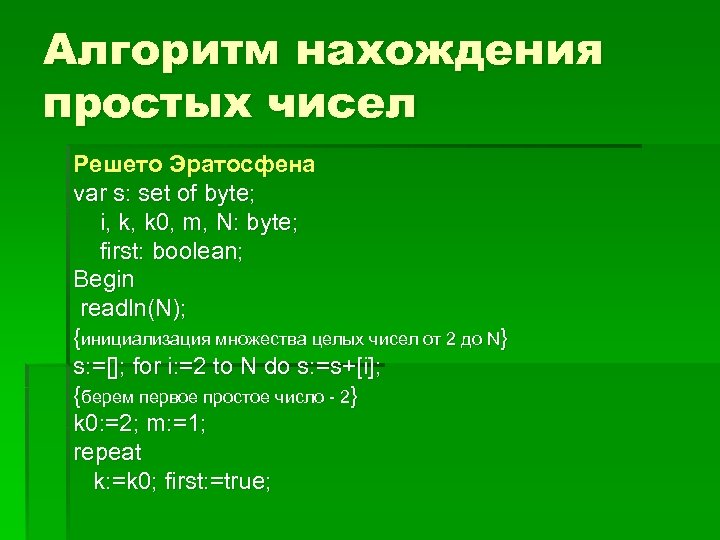 Алгоритм нахождения простых чисел

Решето Эратосфена
var s: set of byte;
i, k, k0, m, N: byte;
first: boolean;
Begin
readln(N);
{инициализация множества целых чисел от 2 до N}
s:=[]; for i:=2 to N do s:=s+[i];
{берем первое простое число - 2}
k0:=2; m:=1;
repeat
k:=k0; first:=true;